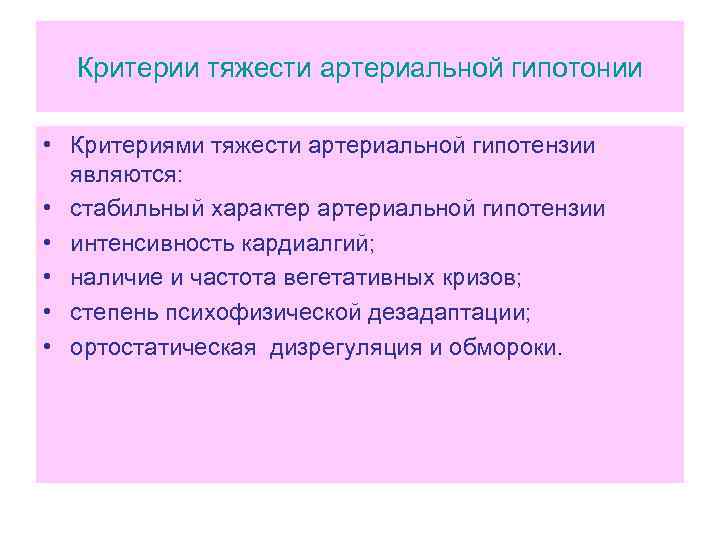 Критерии тяжести артериальной гипотонии

• Критериями тяжести артериальной гипотензии являются:
• стабильный характер артериальной гипотензии
• интенсивность кардиалгий;
• наличие и частота вегетативных кризов;
• степень психофизической дезадаптации;
• ортостатическая  дизрегуляция и обмороки.